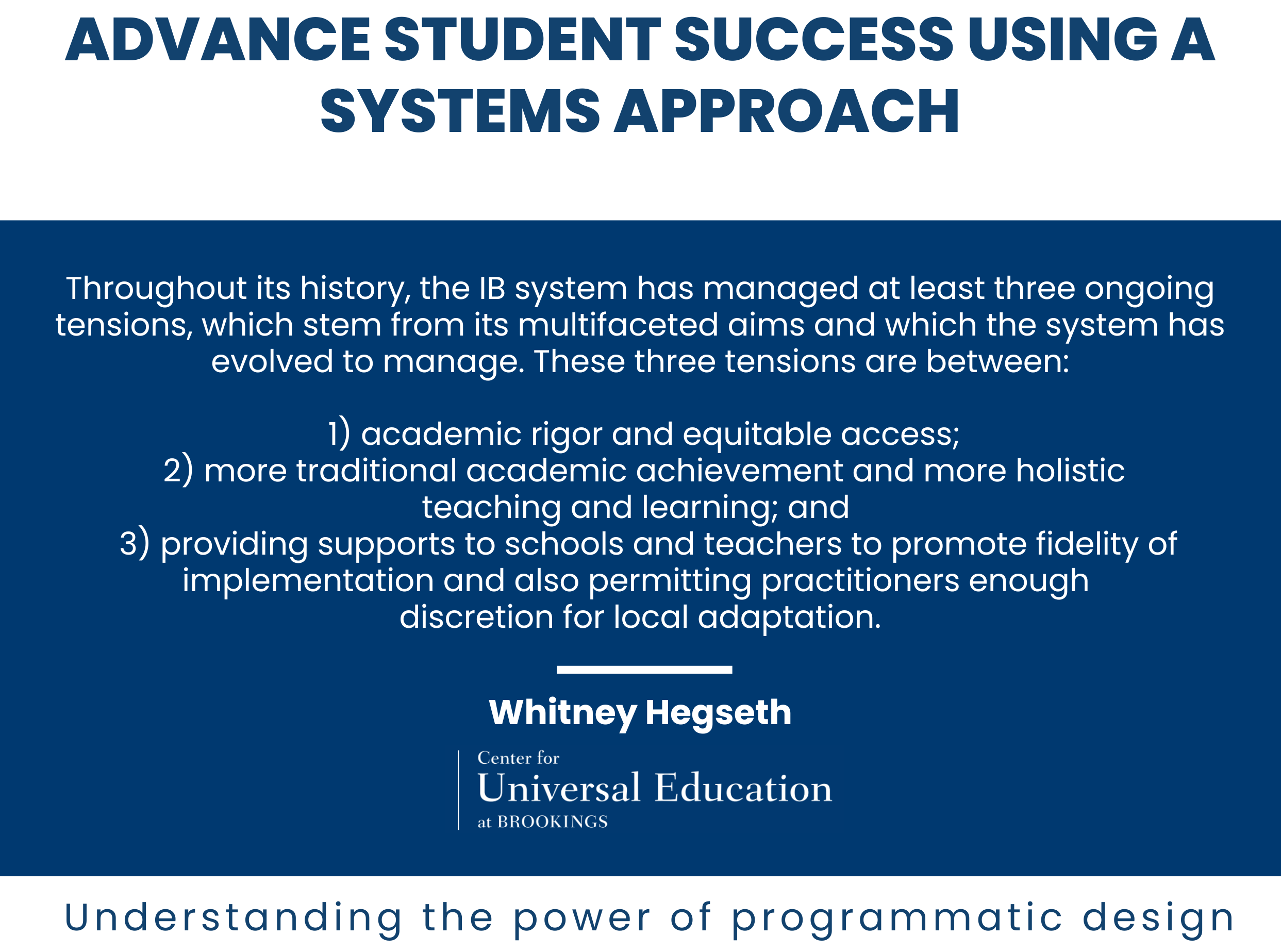 ADVANCE STUDENT SUCCESS USING A SYSTEMS APPROACH

Throughout its history, the IB system has managed at least three ongoing tensions, which stem from its multifaceted aims and which the system has evolved to manage. These three tensions are between:

1) academic rigor and equitable access;
2) more traditional academic achievement and more holistic teaching and learning; and
3) providing supports to schools and teachers to promote fidelity of implementation and also permitting practitioners enough discretion for local adaptation.

Whitney Hegseth

Center for
Universal Education
at BROOKINGS

Understanding the power of programmatic design